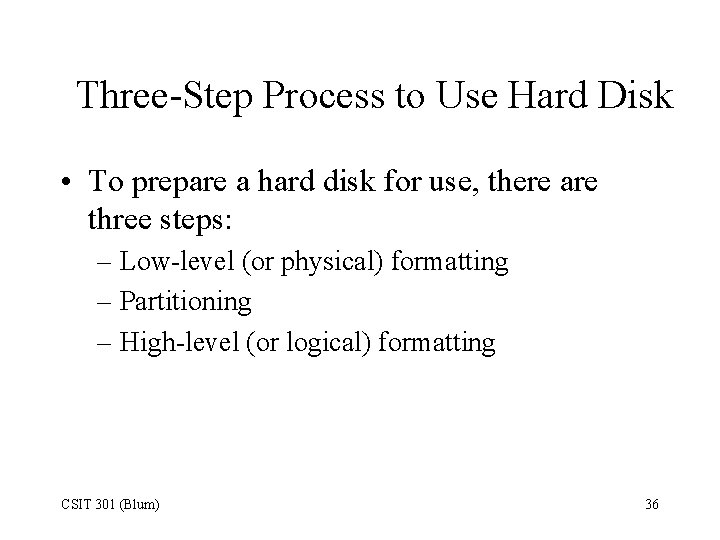 Three-Step Process to Use Hard Disk

• To prepare a hard disk for use, there are three steps:
– Low-level (or physical) formatting
– Partitioning
– High-level (or logical) formatting

CSIT 301 (Blum)

36